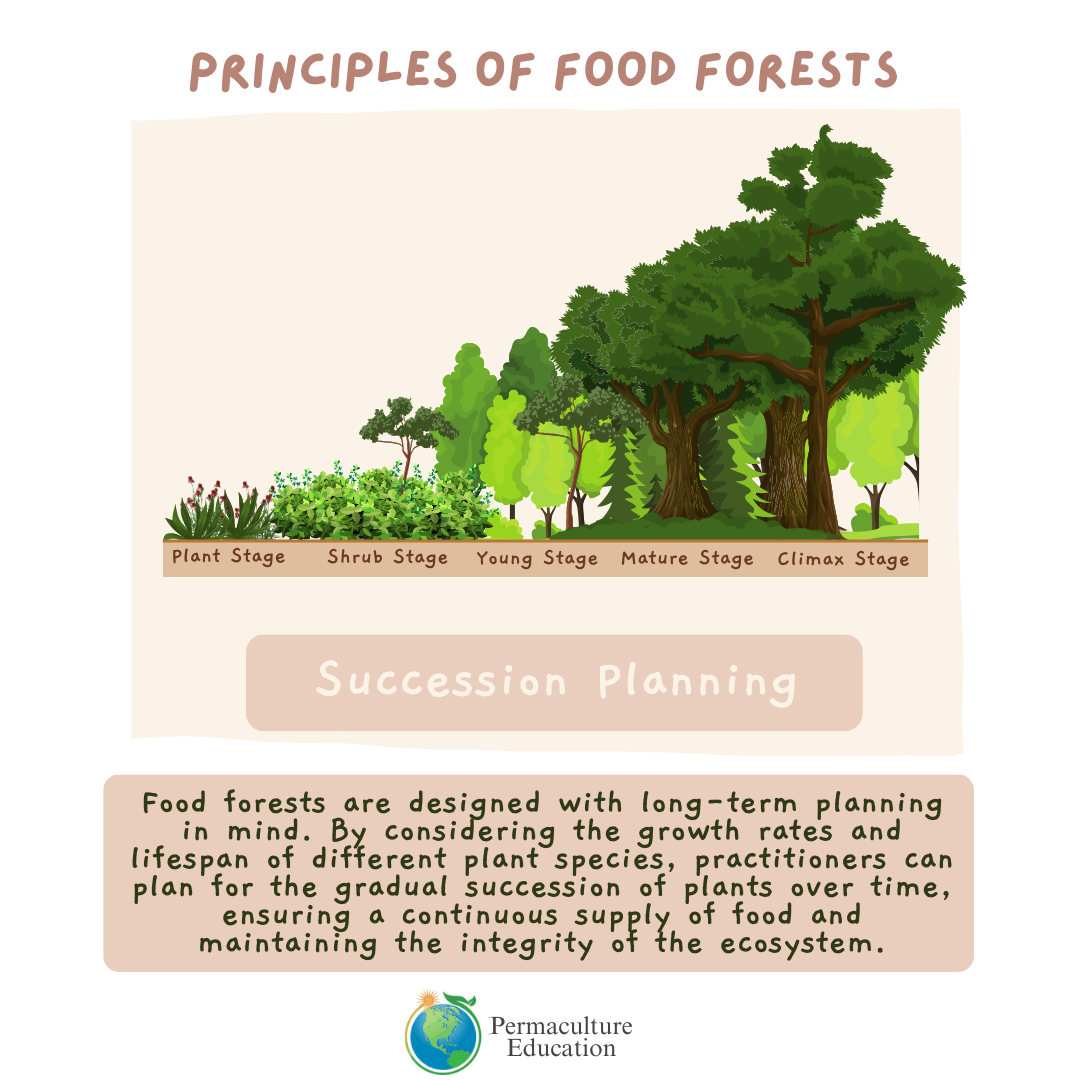 PRINCIPLES OF FOOD FORESTS

Plant Stage Shrub Stage Young Stage Mature Stage Climax Stage

Succession Planning

Food forests are designed with long-term planning in mind. By considering the growth rates and lifespan of different plant species, practitioners can plan for the gradual succession of plants over time, ensuring a continuous supply of food and maintaining the integrity of the ecosystem.

Permaculture Education